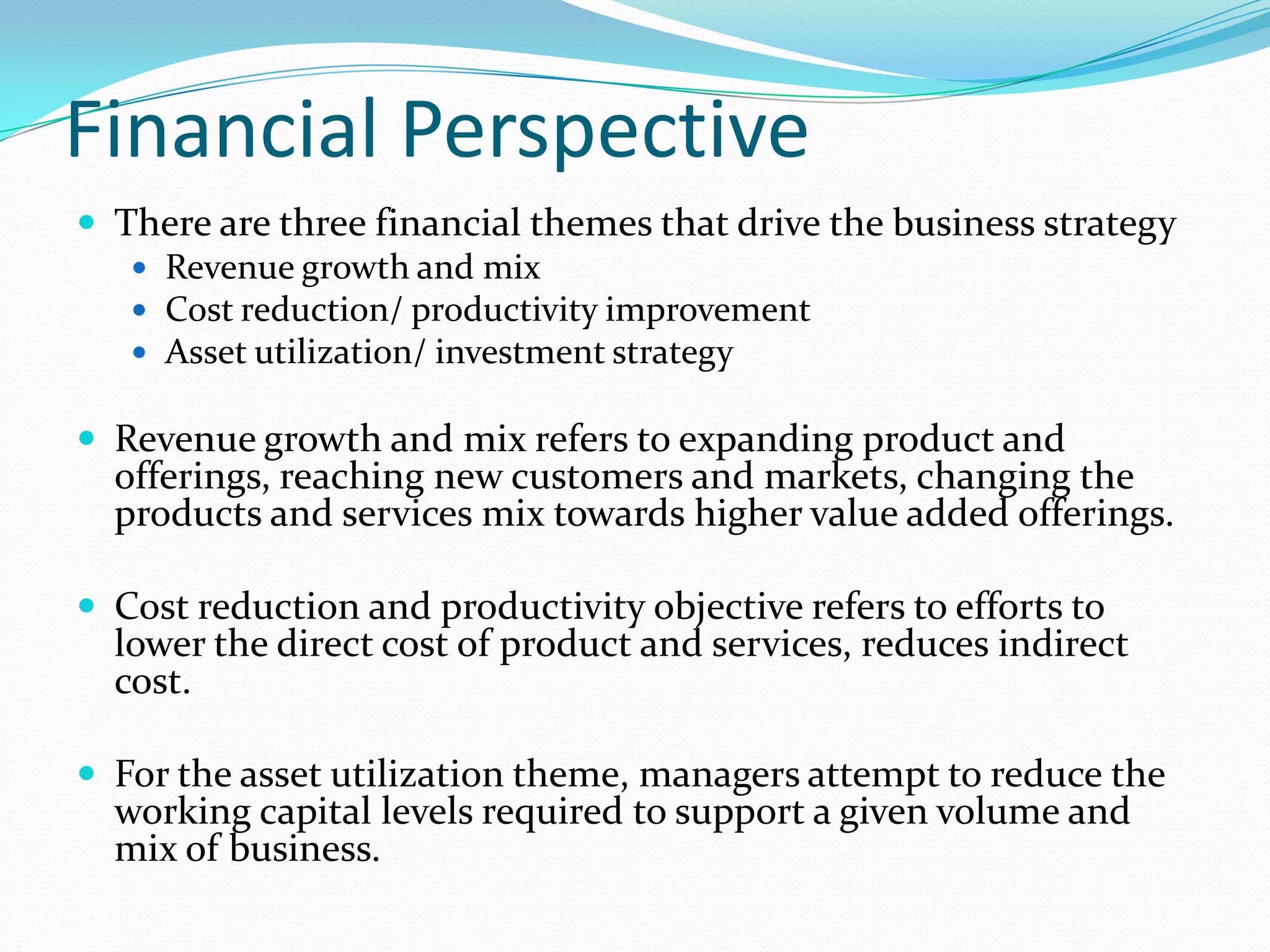 Financial Perspective

- There are three financial themes that drive the business strategy
  - Revenue growth and mix
  - Cost reduction/ productivity improvement
  - Asset utilization/ investment strategy

- Revenue growth and mix refers to expanding product and offerings, reaching new customers and markets, changing the products and services mix towards higher value added offerings.

- Cost reduction and productivity objective refers to efforts to lower the direct cost of product and services, reduces indirect cost.

- For the asset utilization theme, managers attempt to reduce the working capital levels required to support a given volume and mix of business.